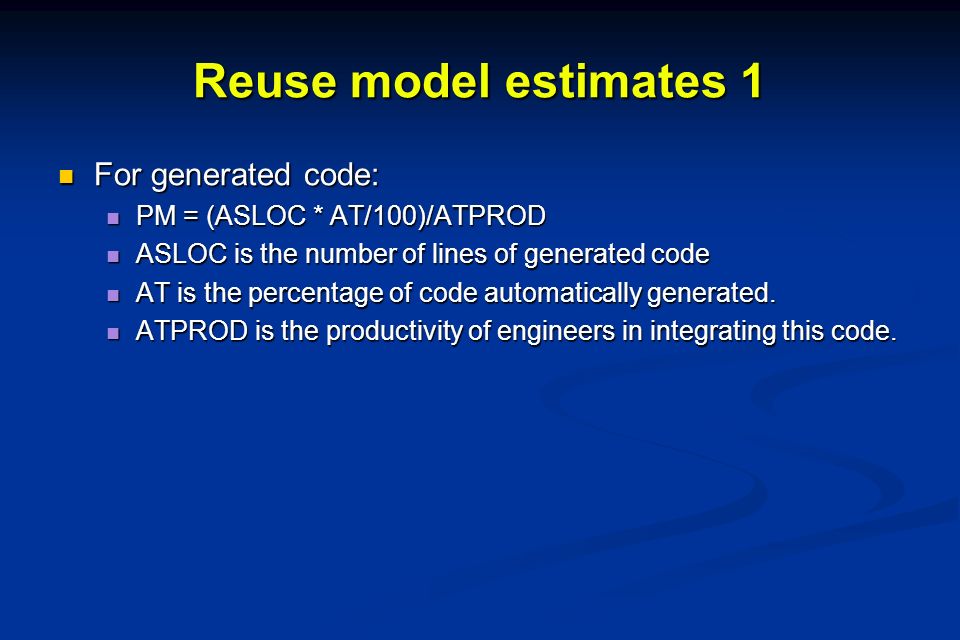 Reuse model estimates 1

For generated code:

PM = (ASLOC * AT/100)/ATPROD

ASLOC is the number of lines of generated code

AT is the percentage of code automatically generated.

ATPROD is the productivity of engineers in integrating this code.